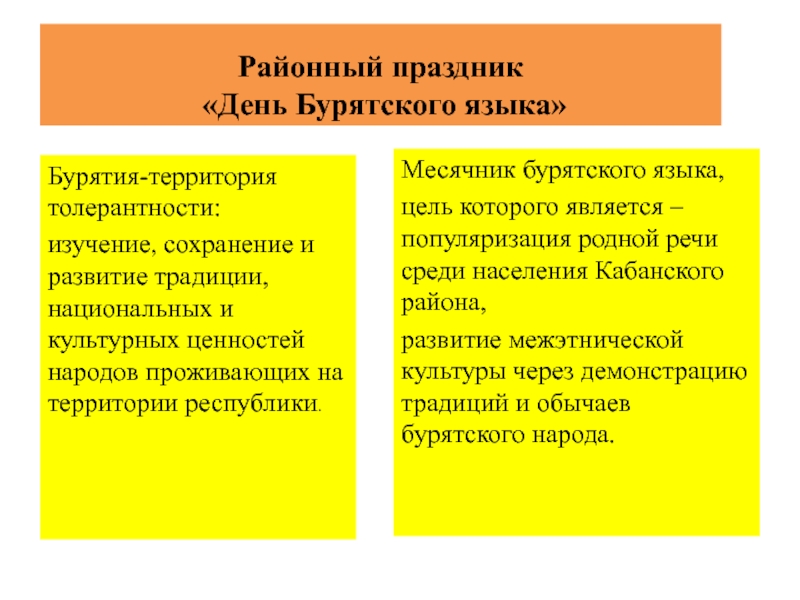 Районный праздник
«День Бурятского языка»

Бурятия-территория толерантности:

изучение, сохранение и развитие традиции, национальных и культурных ценностей народов проживающих на территории республики.

Месячник бурятского языка,

цель которого является – популяризация родной речи среди населения Кабанского района,

развитие межэтнической культуры через демонстрацию традиций и обычаев бурятского народа.